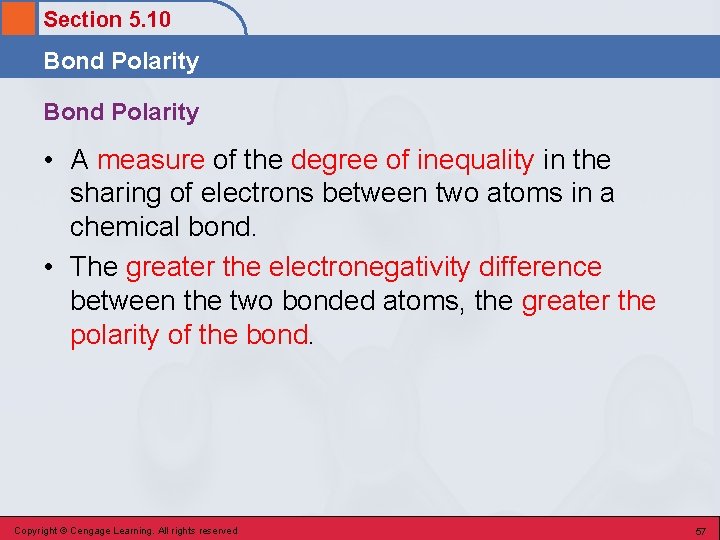 Section 5.10

Bond Polarity

Bond Polarity

• A measure of the degree of inequality in the sharing of electrons between two atoms in a chemical bond.

• The greater the electronegativity difference between the two bonded atoms, the greater the polarity of the bond.

Copyright © Cengage Learning. All rights reserved

57